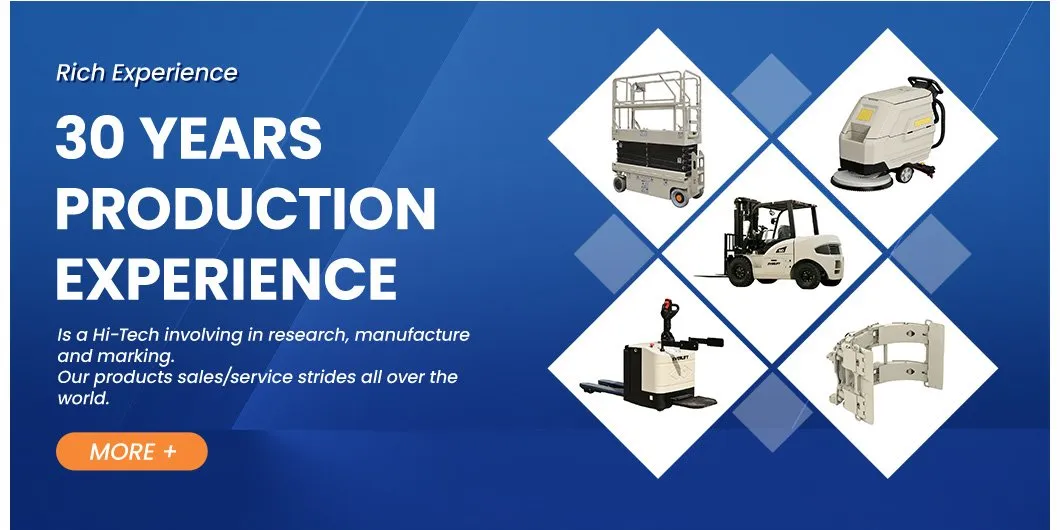 Rich Experience

30 YEARS PRODUCTION EXPERIENCE

Is a Hi-Tech involving in research, manufacture and marking.
Our products sales/service strides all over the world.

MORE +